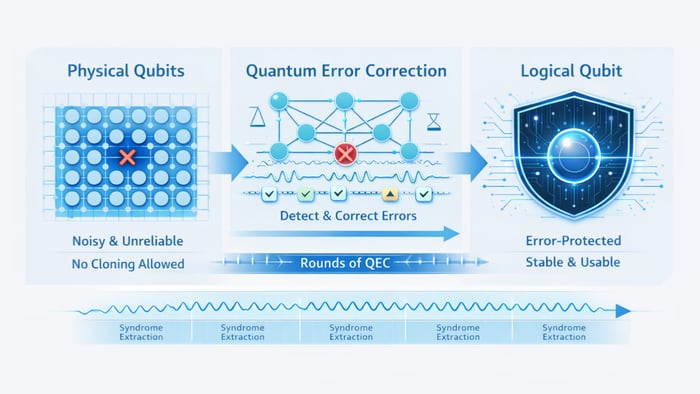 Physical Qubits

Noisy & Unreliable

No Cloning Allowed

Quantum Error Correction

Detect & Correct Errors

Rounds of QEC

Logical Qubit

Error-Protected

Stable & Usable

Syndrome Extraction

Syndrome Extraction

Syndrome Extraction

Syndrome Extraction

Syndrome Extraction